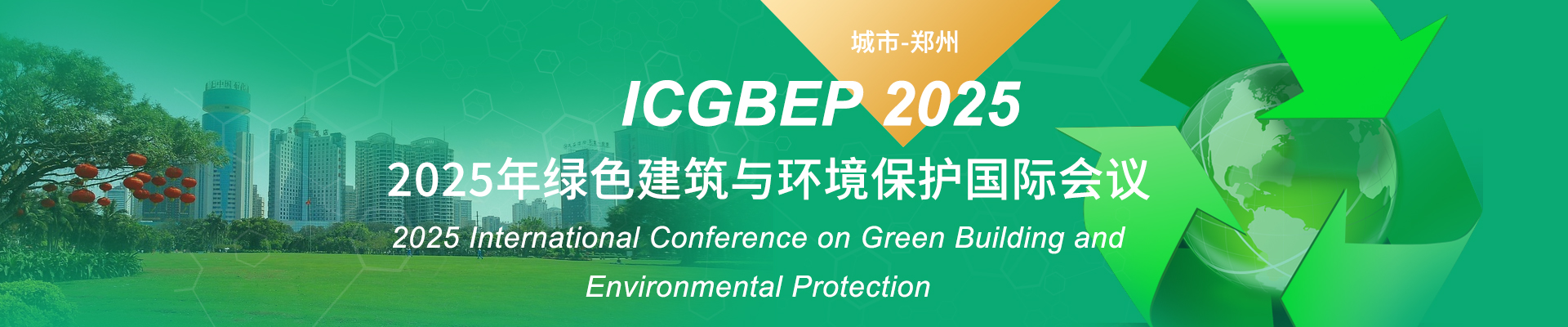 城市-郑州

ICGBEP 2025

2025年绿色建筑与环境保护国际会议

2025 International Conference on Green Building and Environmental Protection